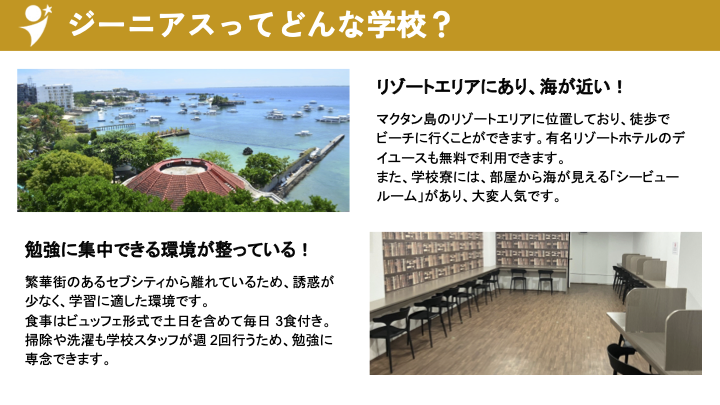 ジーニアスってどんな学校？

リゾートエリアにあり、海が近い！

マクタン島のリゾートエリアに位置しており、徒歩でビーチに行くことができます。有名リゾートホテルのデイユースも無料で利用できます。
また、学校寮には、部屋から海が見える「シービュールーム」があり、大変人気です。

勉強に集中できる環境が整っている！

繁華街のあるセブシティから離れているため、誘惑が少なく、学習に適した環境です。
食事はビュッフェ形式で土日を含めて毎日 3食付き。
掃除や洗濯も学校スタッフが週 2回行うため、勉強に専念できます。